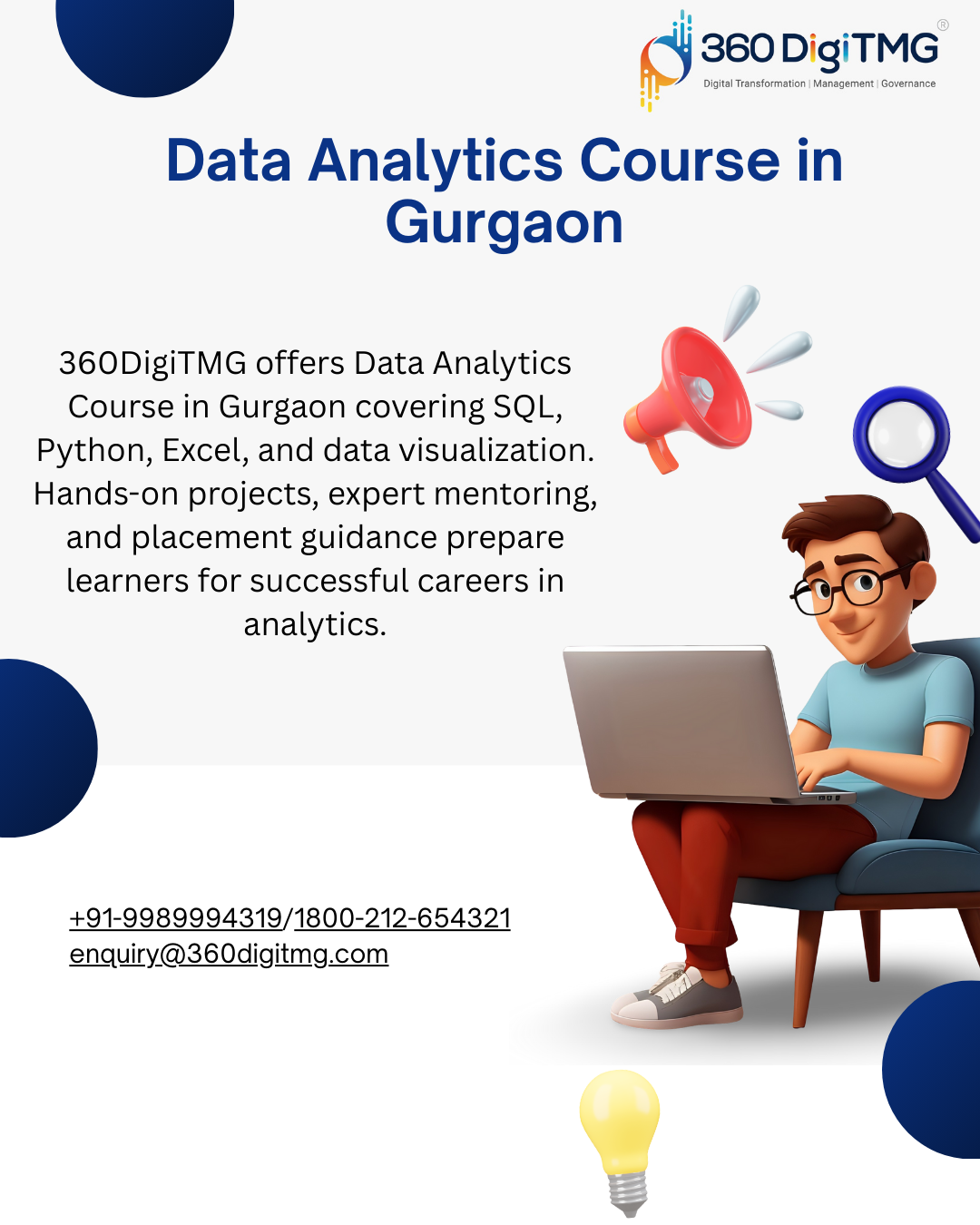 360 DigiTMG®
Digital Transformation | Management | Governance

Data Analytics Course in Gurgaon

360DigiTMG offers Data Analytics Course in Gurgaon covering SQL, Python, Excel, and data visualization. Hands-on projects, expert mentoring, and placement guidance prepare learners for successful careers in analytics.

+91-9989994319/1800-212-654321
enquiry@360digitmg.com